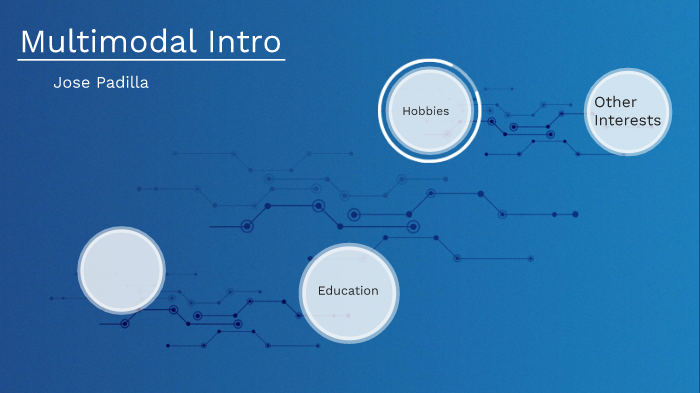 Multimodal Intro

Jose Padilla

Hobbies

Other Interests

Education